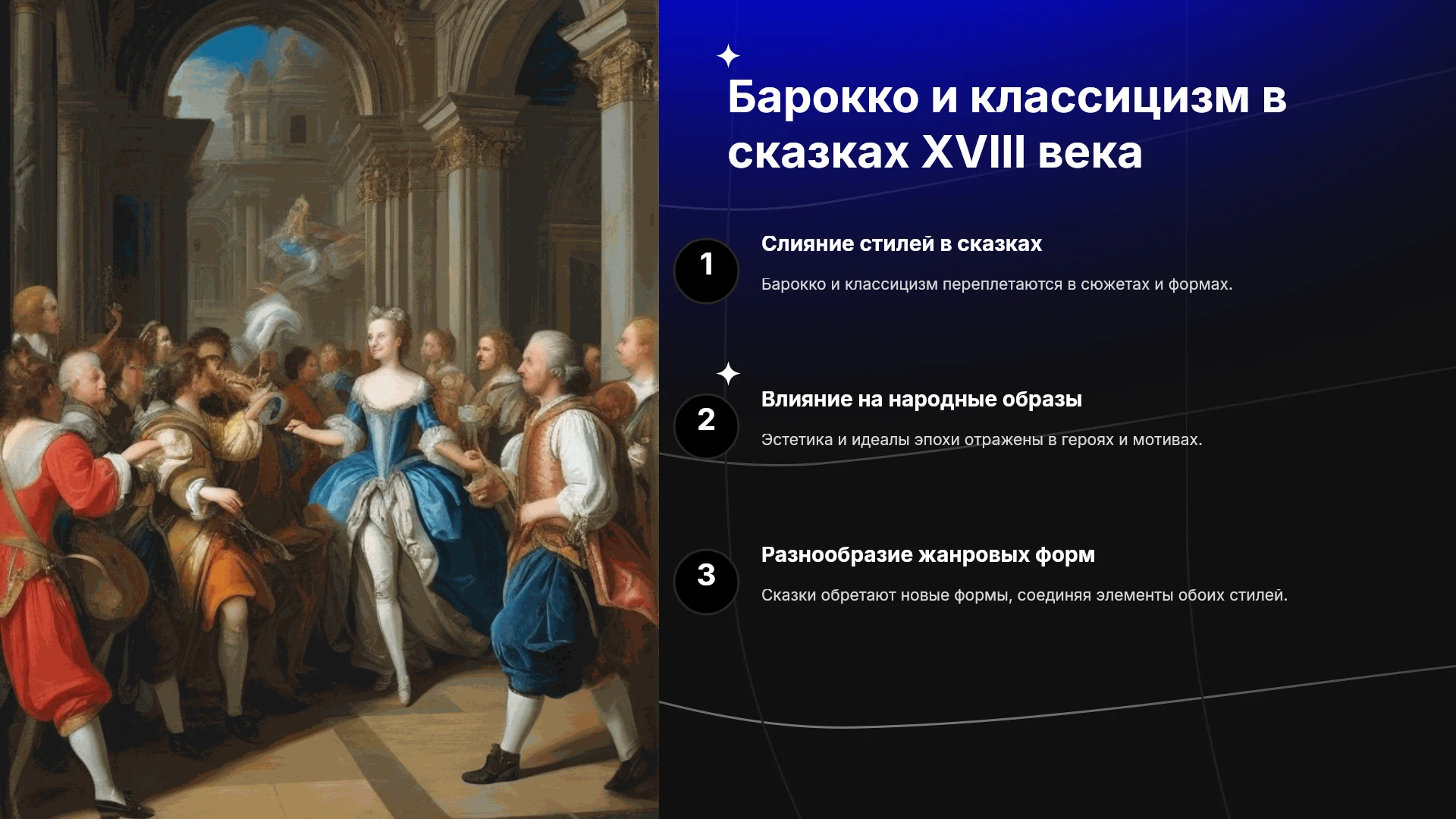 Барокко и классицизм в сказках XVIII века

1

Слияние стилей в сказках

Барокко и классицизм переплетаются в сюжетах и формах.

2

Влияние на народные образы

Эстетика и идеалы эпохи отражены в героях и мотивах.

3

Разнообразие жанровых форм

Сказки обретают новые формы, соединяя элементы обоих стилей.